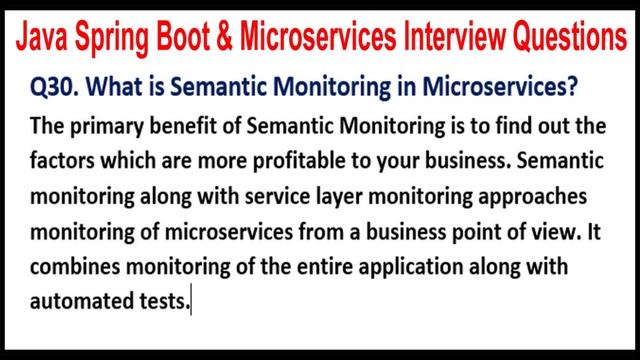 Java Spring Boot & Microservices Interview Questions

Q30. What is Semantic Monitoring in Microservices?

The primary benefit of Semantic Monitoring is to find out the factors which are more profitable to your business. Semantic monitoring along with service layer monitoring approaches monitoring of microservices from a business point of view. It combines monitoring of the entire application along with automated tests.